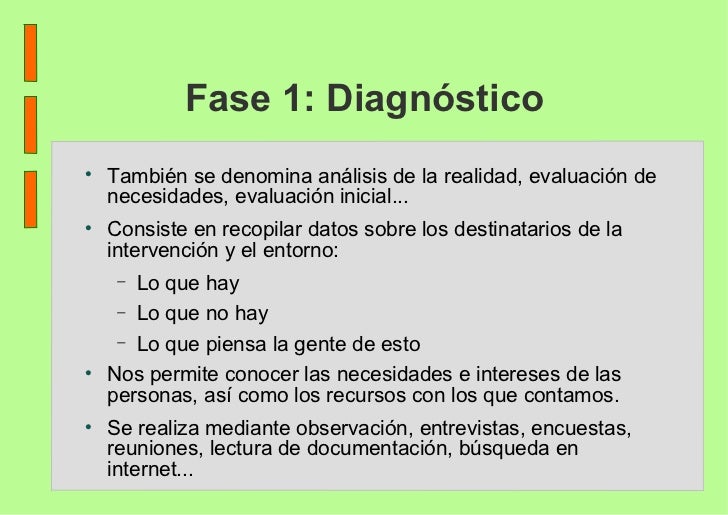 Fase 1: Diagnóstico

• También se denomina análisis de la realidad, evaluación de necesidades, evaluación inicial...

• Consiste en recopilar datos sobre los destinatarios de la intervención y el entorno:

– Lo que hay

– Lo que no hay

– Lo que piensa la gente de esto

• Nos permite conocer las necesidades e intereses de las personas, así como los recursos con los que contamos.

• Se realiza mediante observación, entrevistas, encuestas, reuniones, lectura de documentación, búsqueda en internet...